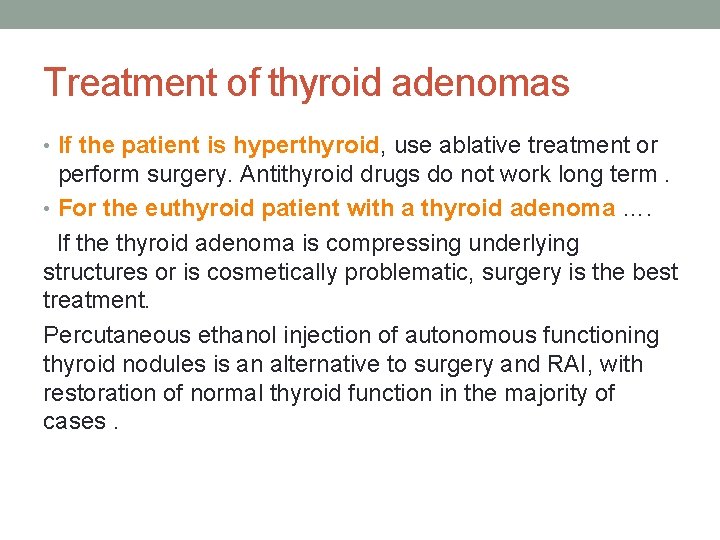 Treatment of thyroid adenomas

• If the patient is hyperthyroid, use ablative treatment or perform surgery. Antithyroid drugs do not work long term .

• For the euthyroid patient with a thyroid adenoma ….

If the thyroid adenoma is compressing underlying structures or is cosmetically problematic, surgery is the best treatment.

Percutaneous ethanol injection of autonomous functioning thyroid nodules is an alternative to surgery and RAI, with restoration of normal thyroid function in the majority of cases .